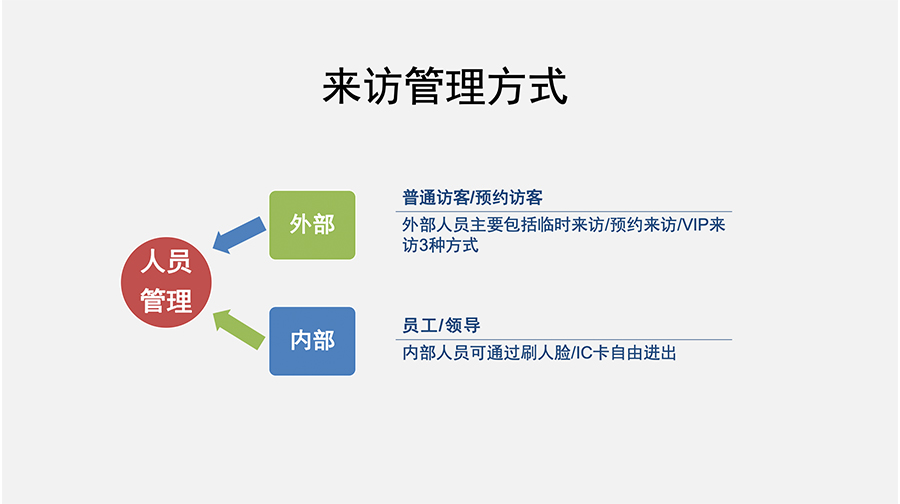 来访管理方式

人员管理

外部

普通访客/预约访客

外部人员主要包括临时来访/预约来访/VIP来访3种方式

内部

员工/领导

内部人员可通过刷人脸/IC卡自由进出